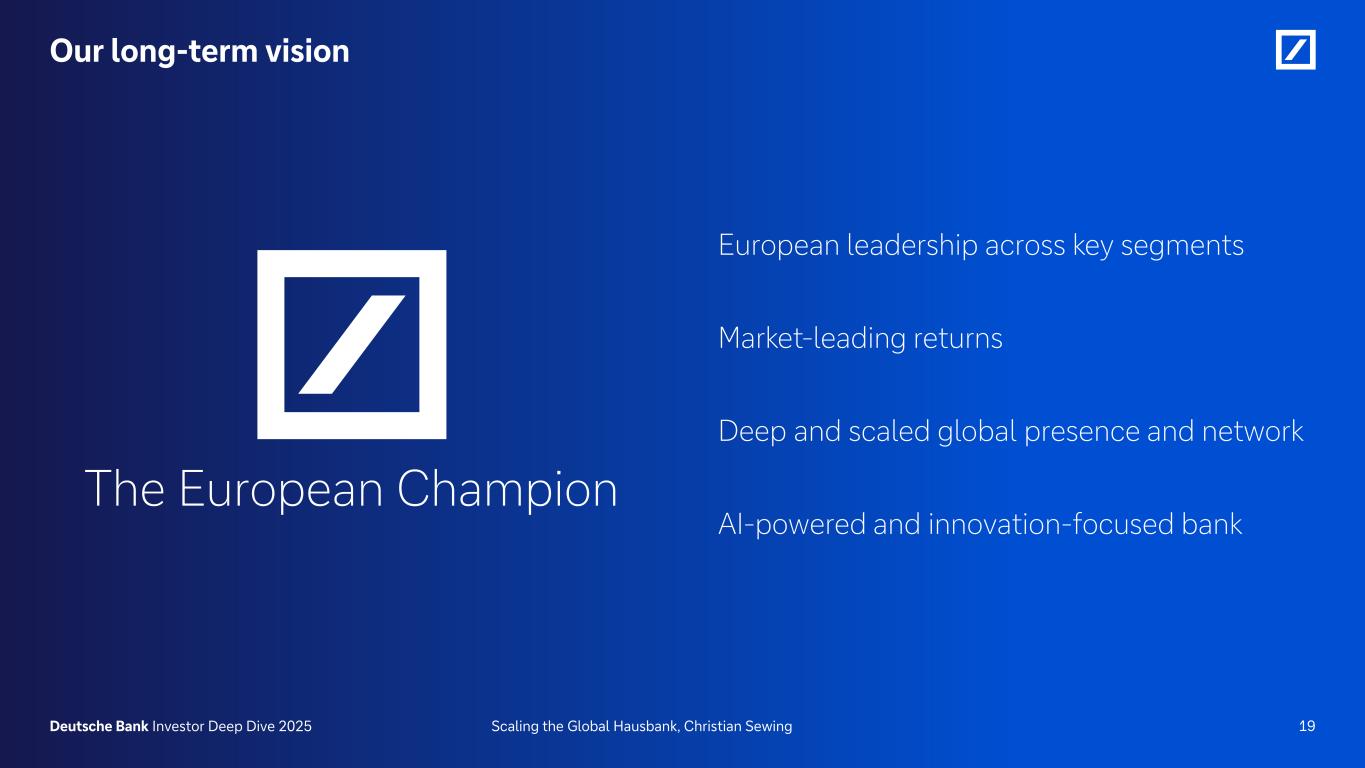 Our long-term vision

The European Champion

European leadership across key segments

Market-leading returns

Deep and scaled global presence and network

AI-powered and innovation-focused bank

Deutsche Bank Investor Deep Dive 2025

Scaling the Global Hausbank, Christian Sewing

19